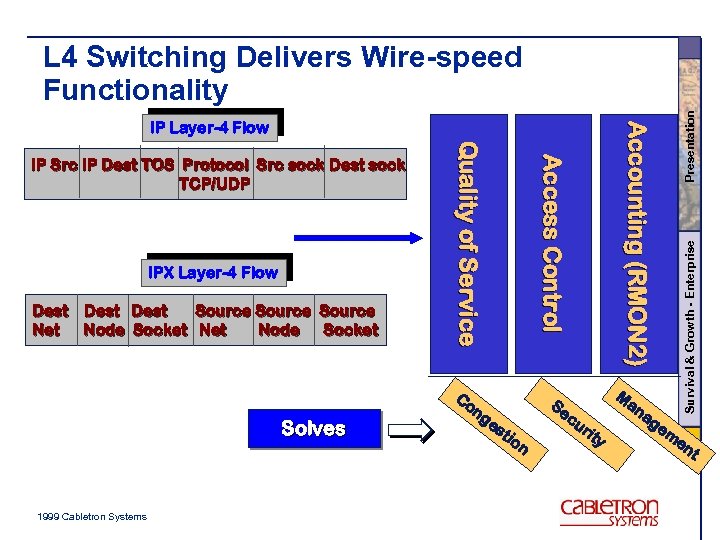 L4 Switching Delivers Wire-speed Functionality

IP Layer-4 Flow

| IP Src | IP Dest | TOS | Protocol TCP/UDP | Src sock | Dest sock |
|---|---|---|---|---|---|

IPX Layer-4 Flow

| Dest Net | Dest Node | Dest Socket | Source Net | Source Node | Source Socket |
|---|---|---|---|---|---|

Quality of Service

Access Control

Accounting (RMON2)

Solves

Congestion

Security

Management

Presentation

Survival & Growth - Enterprise

1999 Cabletron Systems

CABLETRON SYSTEMS